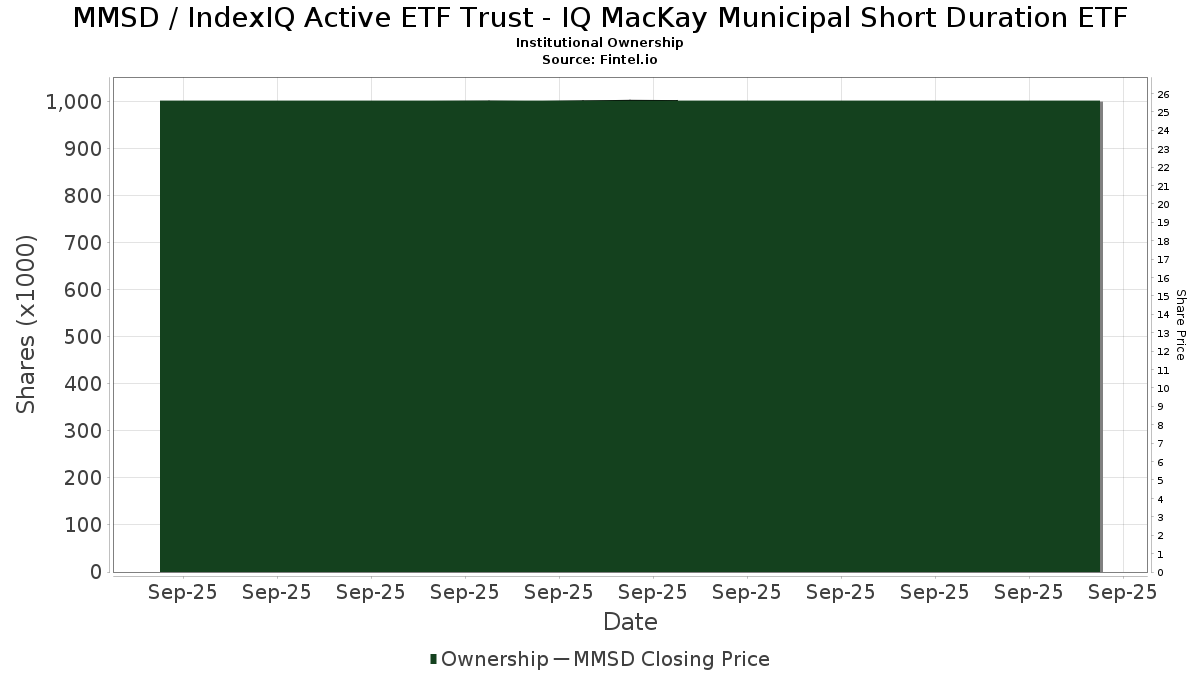 MMSD / IndexIQ Active ETF Trust - IQ MacKay Municipal Short Duration ETF
Institutional Ownership
Source: Fintel.io

Shares (x1000)

1,000
900
800
700
600
500
400
300
200
100
0

26
25
24
23
22
21
20
19
18
17
16
15
14
13
12
11
10
9
8
7
6
5
4
3
2
1
0

Share Price

Sep-25 Sep-25 Sep-25 Sep-25 Sep-25 Sep-25 Sep-25 Sep-25 Sep-25 Sep-25 Sep-25

Date

Ownership — MMSD Closing Price